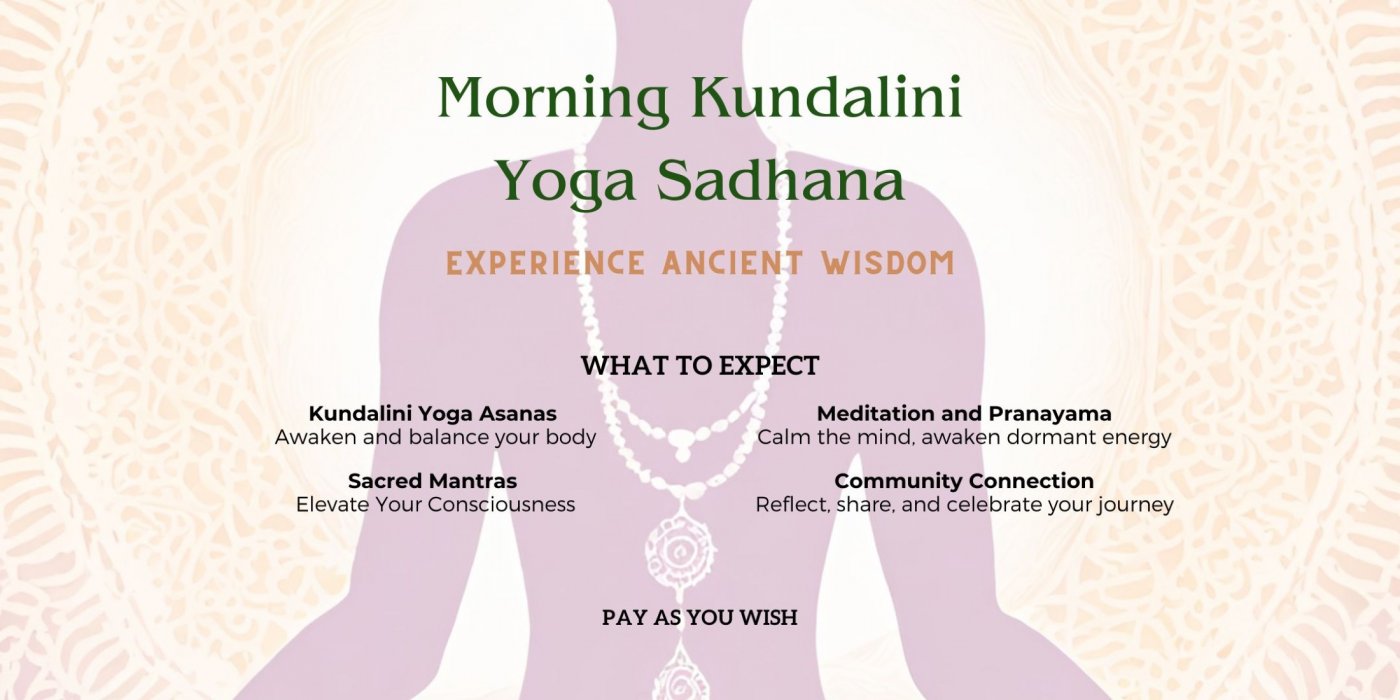 Morning Kundalini Yoga Sadhana

EXPERIENCE ANCIENT WISDOM

WHAT TO EXPECT

Kundalini Yoga Asanas
Awaken and balance your body

Sacred Mantras
Elevate Your Consciousness

Meditation and Pranayama
Calm the mind, awaken dormant energy

Community Connection
Reflect, share, and celebrate your journey

PAY AS YOU WISH